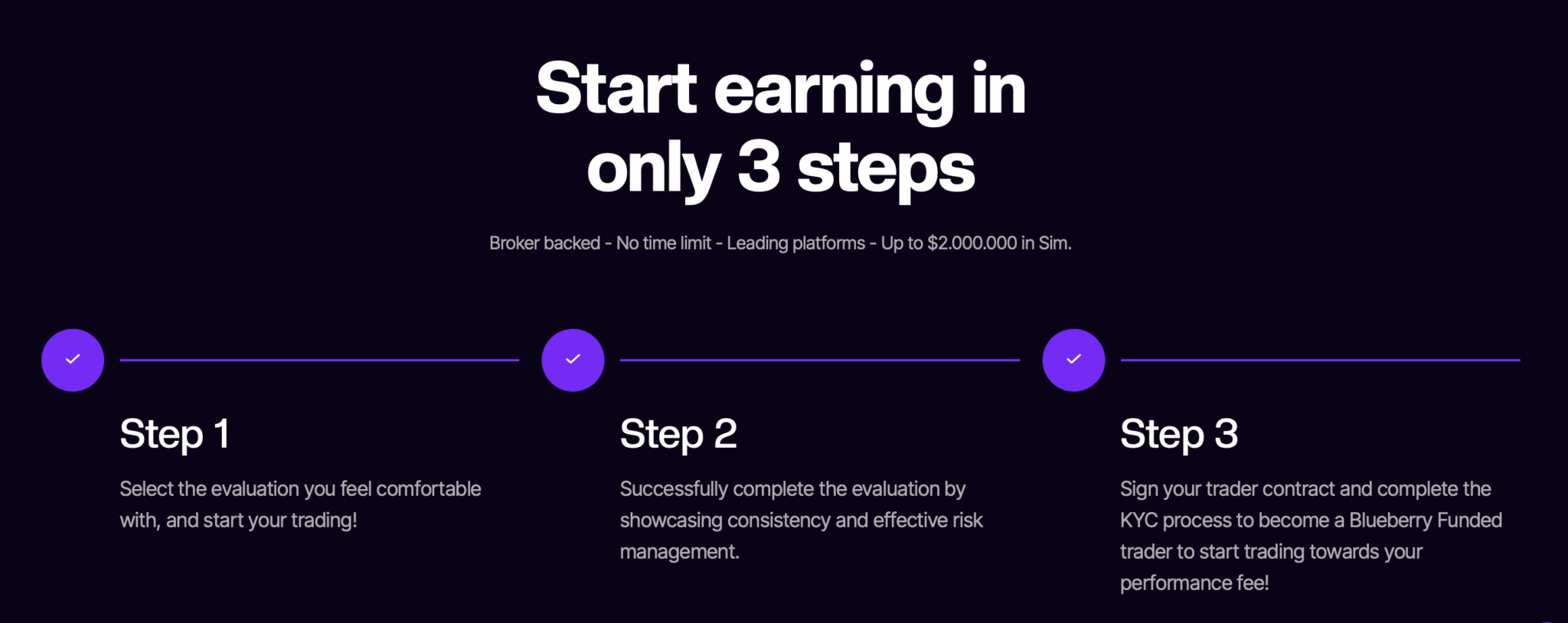 Start earning in only 3 steps

Broker backed - No time limit - Leading platforms - Up to \$2.000.000 in Sim.

Step 1

Select the evaluation you feel comfortable with, and start your trading!

Step 2

Successfully complete the evaluation by showcasing consistency and effective risk management.

Step 3

Sign your trader contract and complete the KYC process to become a Blueberry Funded trader to start trading towards your performance fee!